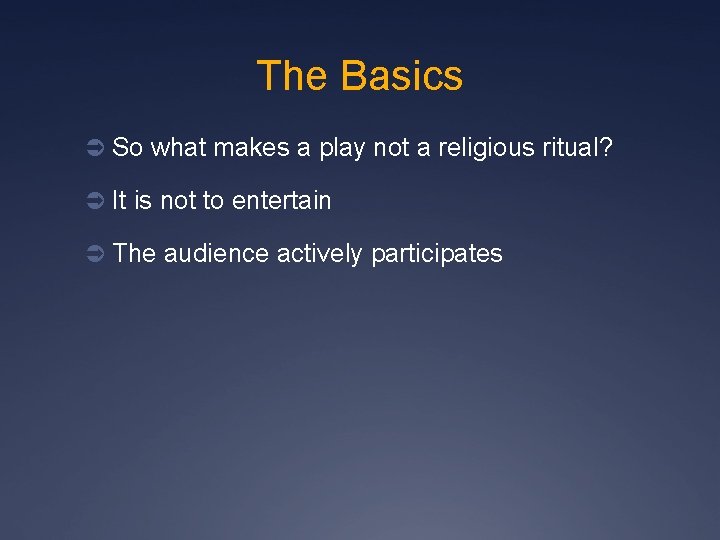 The Basics

➲ So what makes a play not a religious ritual?

➲ It is not to entertain

➲ The audience actively participates